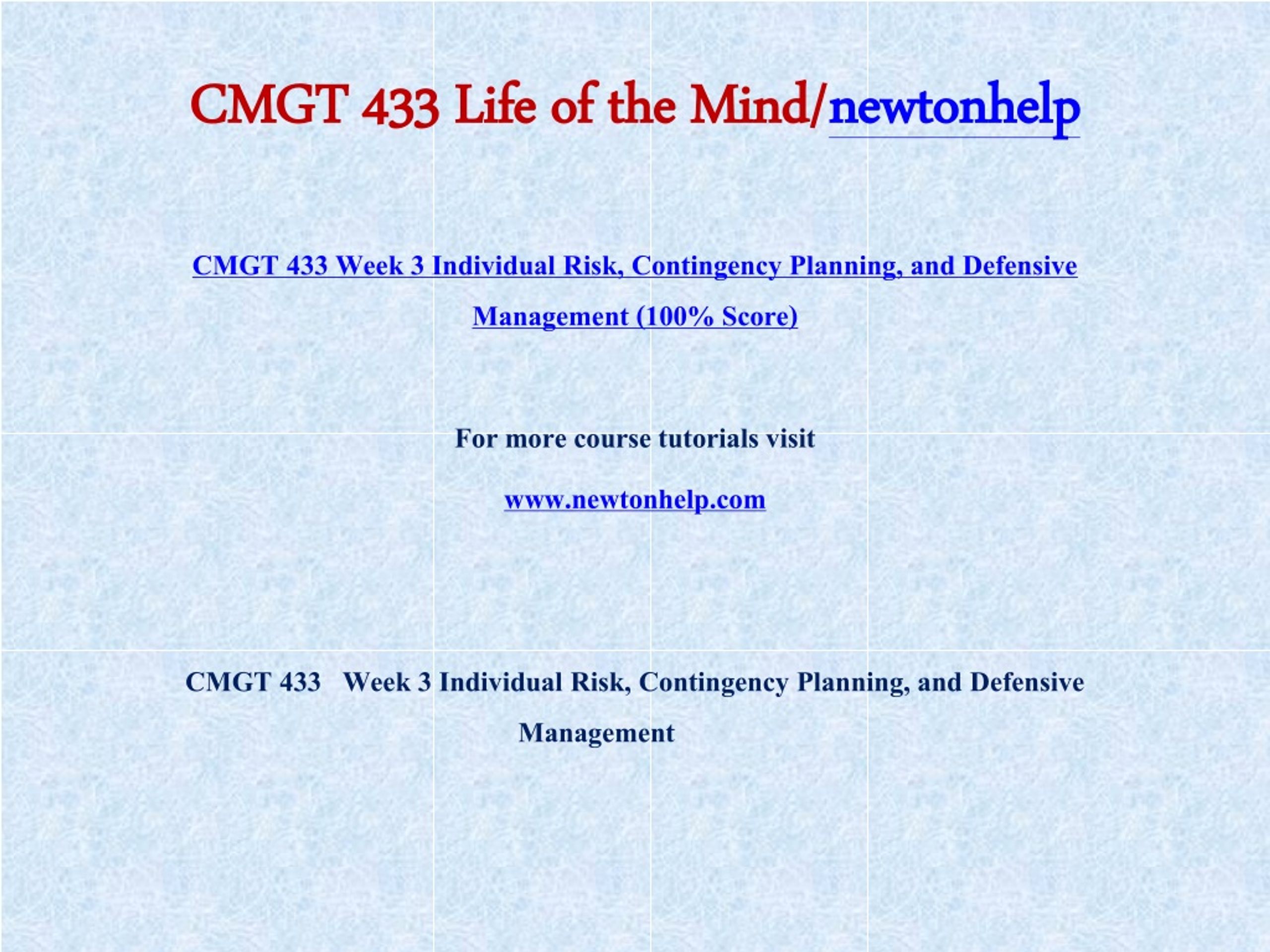 CMGT 433 Life of the Mind/newtonhelp

CMGT 433 Week 3 Individual Risk, Contingency Planning, and Defensive Management (100% Score)

For more course tutorials visit

www.newtonhelp.com

CMGT 433 Week 3 Individual Risk, Contingency Planning, and Defensive Management